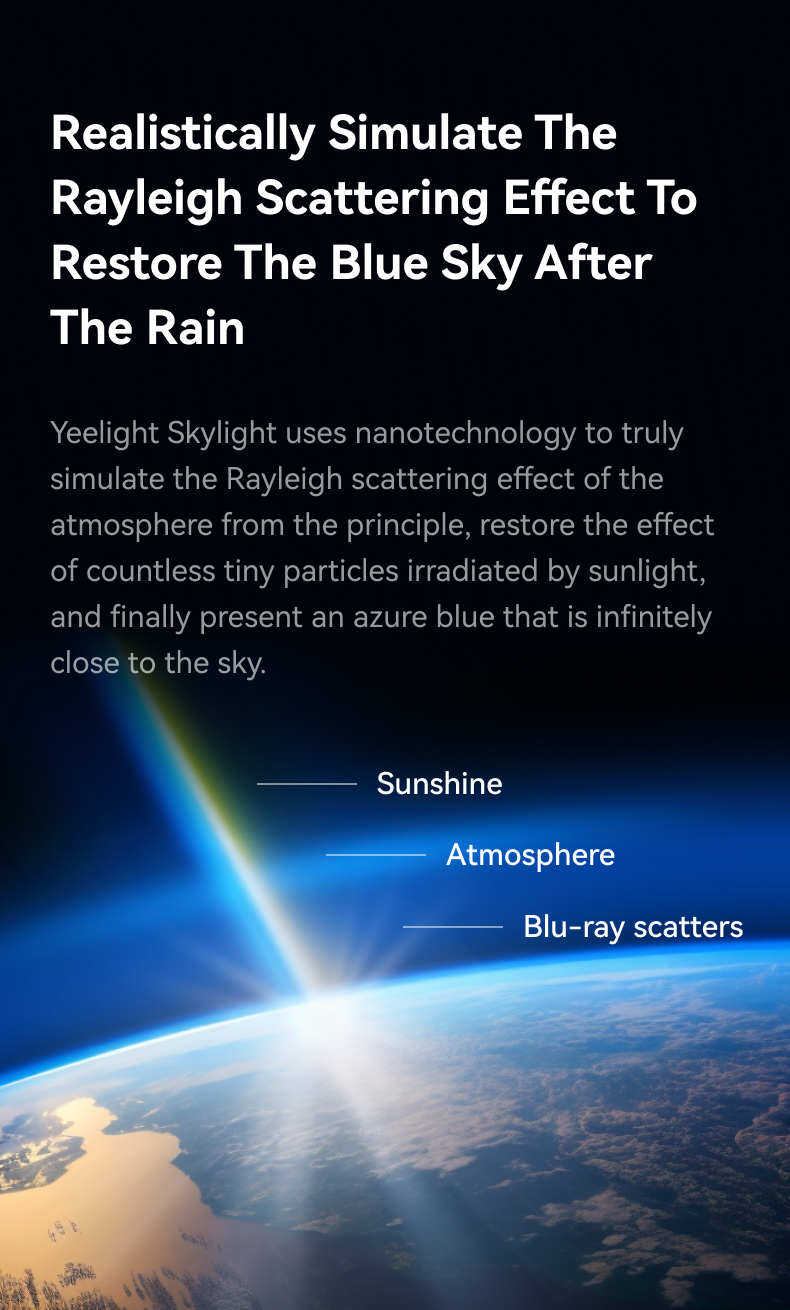 Realistically Simulate The Rayleigh Scattering Effect To Restore The Blue Sky After The Rain

Yeelight Skylight uses nanotechnology to truly simulate the Rayleigh scattering effect of the atmosphere from the principle, restore the effect of countless tiny particles irradiated by sunlight, and finally present an azure blue that is infinitely close to the sky.

Sunshine

Atmosphere

Blu-ray scatters